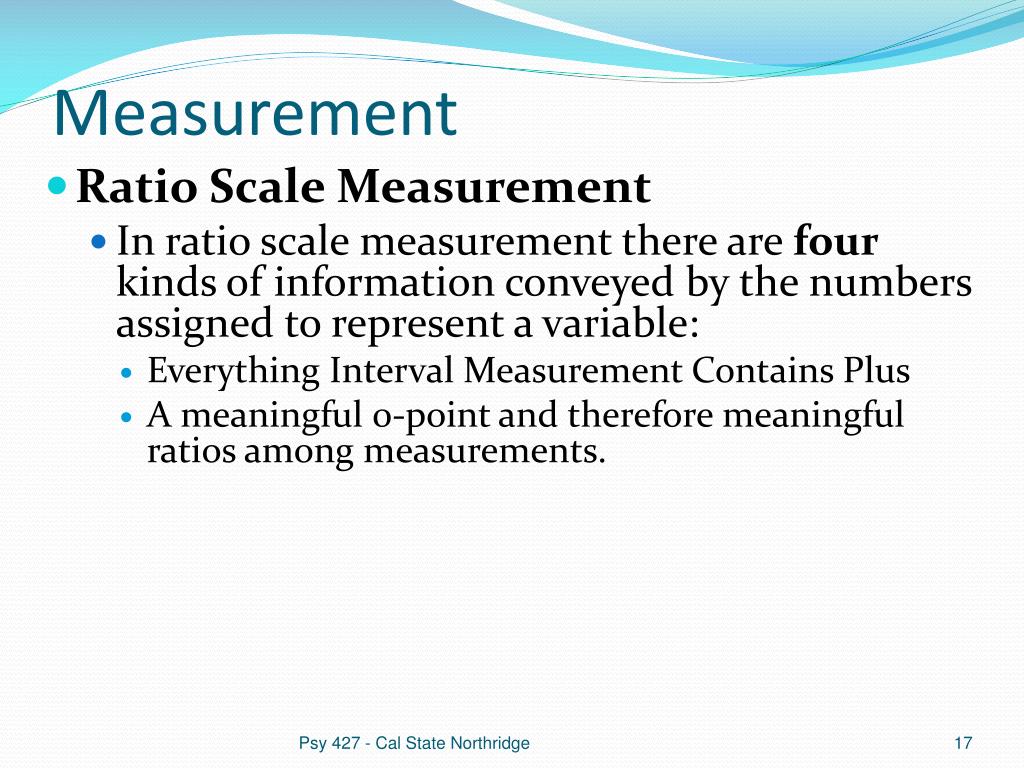 Measurement

Ratio Scale Measurement

In ratio scale measurement there are four kinds of information conveyed by the numbers assigned to represent a variable:

Everything Interval Measurement Contains Plus

A meaningful 0-point and therefore meaningful ratios among measurements.

Psy 427 - Cal State Northridge

17